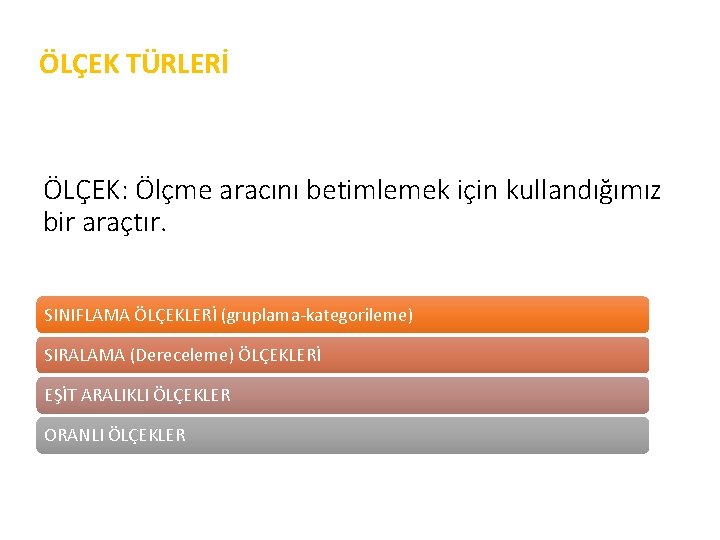 ÖLÇEK TÜRLERİ

ÖLÇEK: Ölçme aracını betimlemek için kullandığımız bir araçtır.

SINIFLAMA ÖLÇEKLERİ (gruplama-kategorileme)

SIRALAMA (Dereceleme) ÖLÇEKLERİ

EŞİT ARALIKLI ÖLÇEKLER

ORANLI ÖLÇEKLER